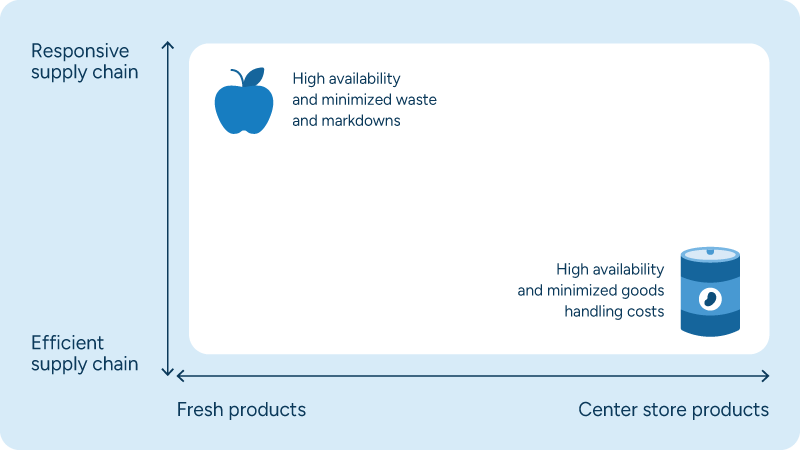 Responsive supply chain

High availability and minimized waste and markdowns

High availability and minimized goods handling costs

Efficient supply chain

Fresh products

Center store products